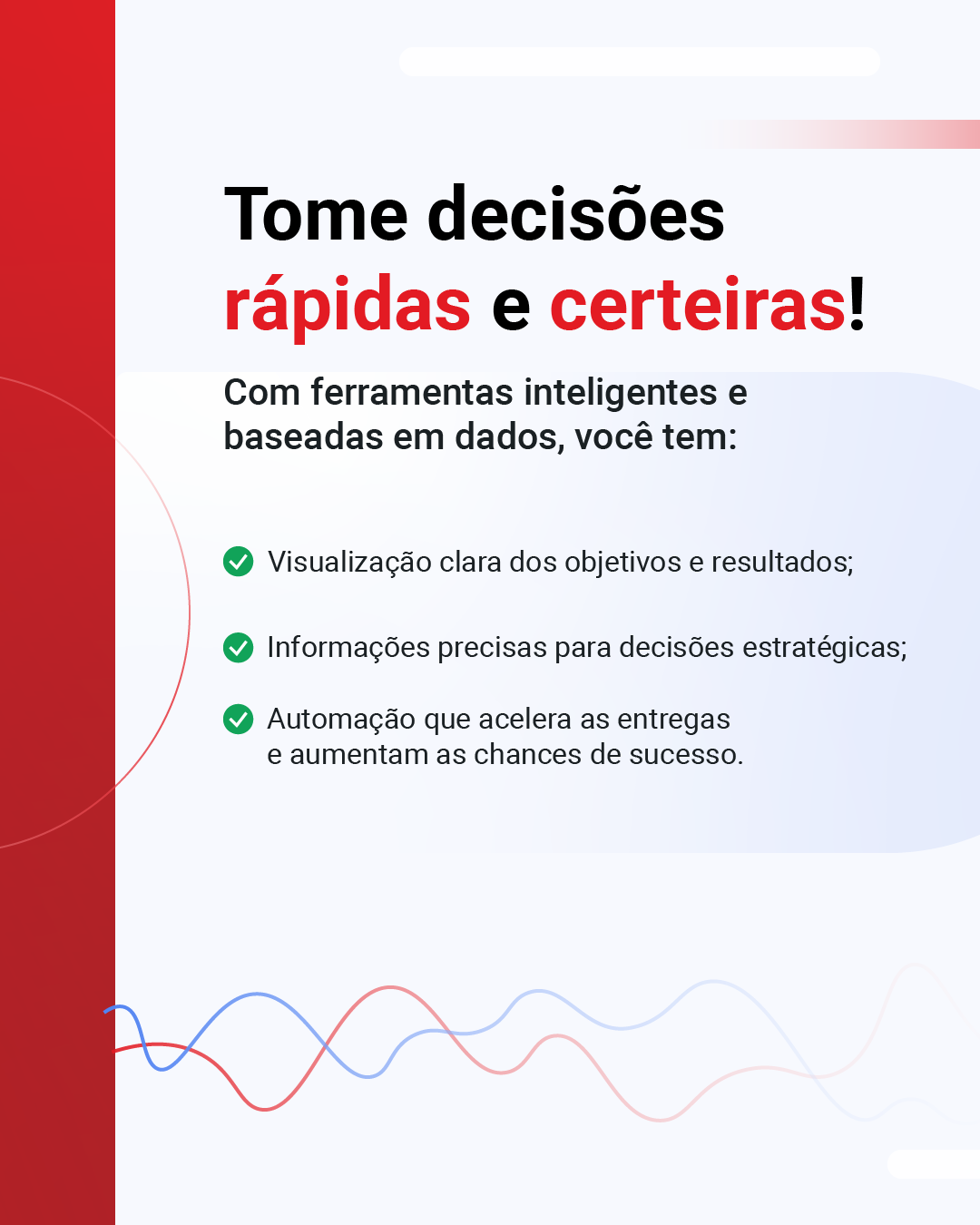 Tome decisões rápidas e certeiras!

Com ferramentas inteligentes e baseadas em dados, você tem:

Visualização clara dos objetivos e resultados;

Informações precisas para decisões estratégicas;

Automação que acelera as entregas e aumentam as chances de sucesso.